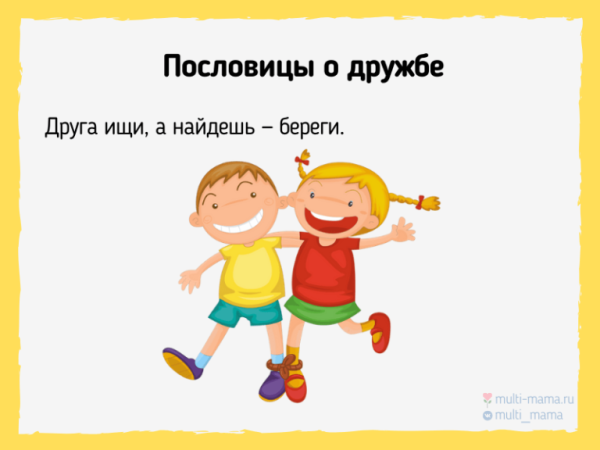 Пословицы о дружбе

Друга ищи, а найдешь – береги.

multi-mama.ru
multi_mama